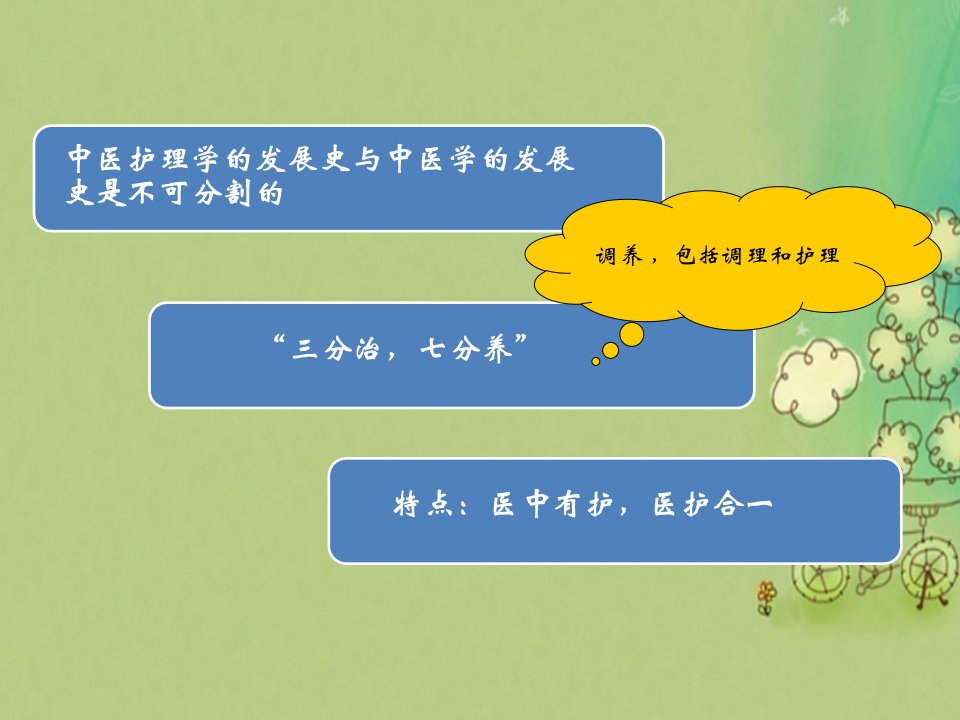 中医护理学的发展史与中医学的发展史是不可分割的

调养，包括调理和护理

“三分治，七分养”

特点：医中有护，医护合一